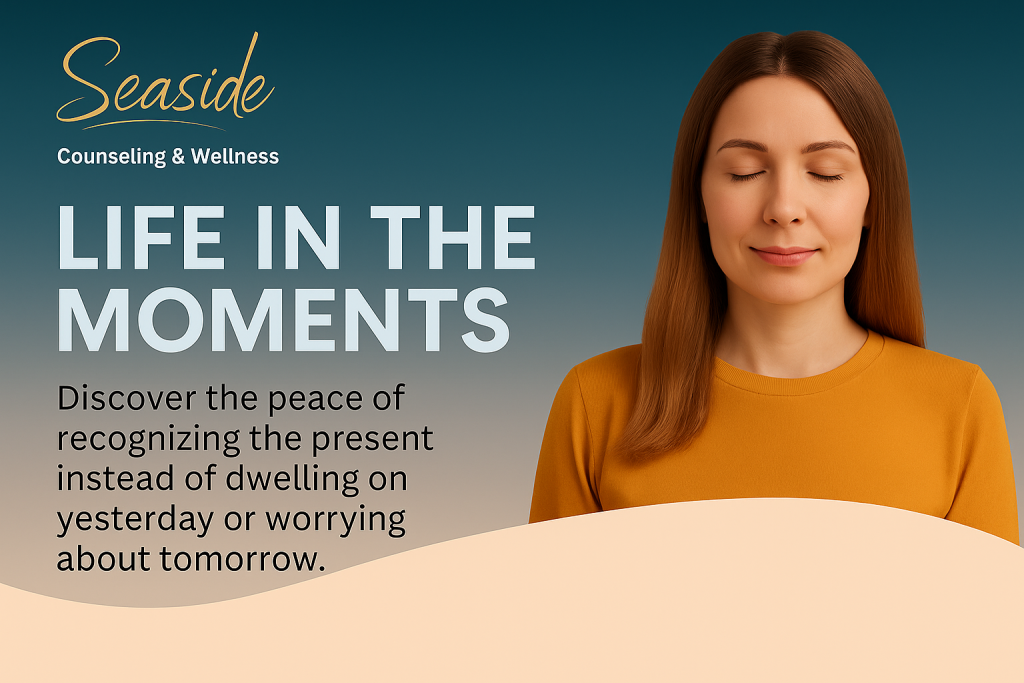 Seaside
Counseling & Wellness

LIFE IN THE MOMENTS

Discover the peace of recognizing the present instead of dwelling on yesterday or worrying about tomorrow.